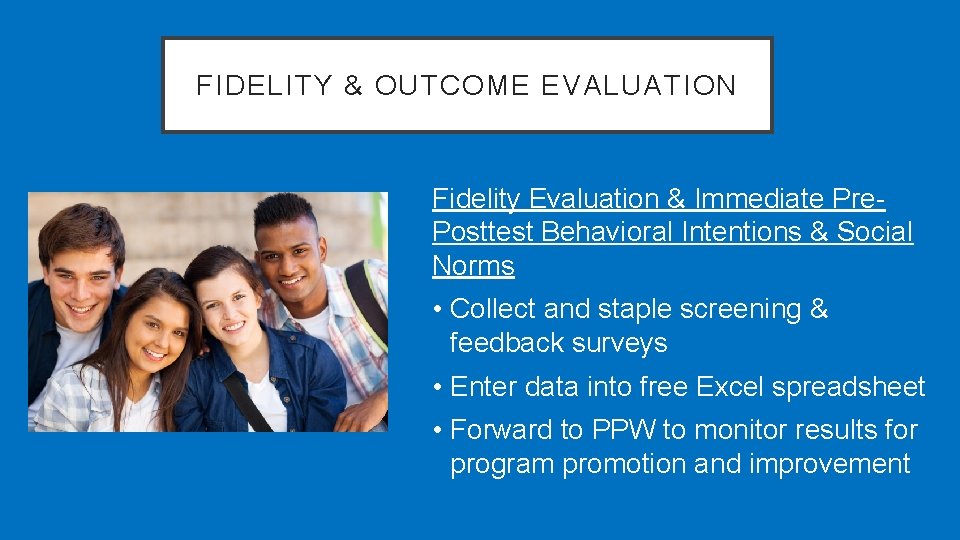 FIDELITY & OUTCOME EVALUATION

Fidelity Evaluation & Immediate Pre-Posttest Behavioral Intentions & Social Norms

• Collect and staple screening & feedback surveys

• Enter data into free Excel spreadsheet

• Forward to PPW to monitor results for program promotion and improvement